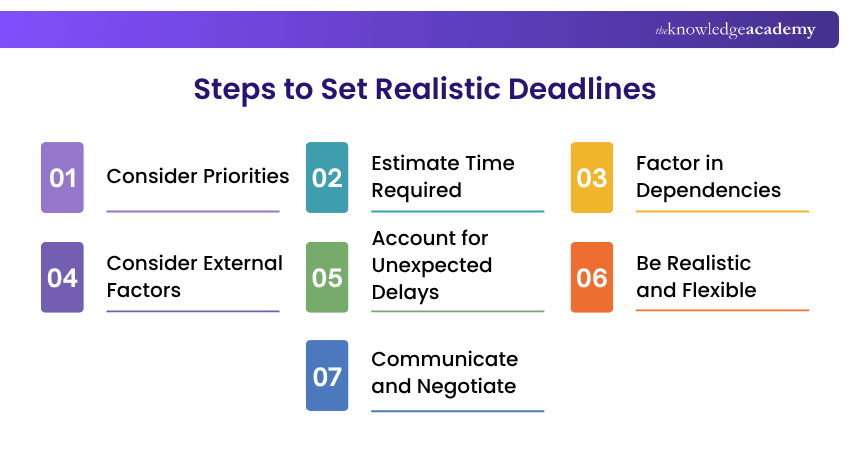 theknowledgeacademy

Steps to Set Realistic Deadlines

01 Consider Priorities

02 Estimate Time Required

03 Factor in Dependencies

04 Consider External Factors

05 Account for Unexpected Delays

06 Be Realistic and Flexible

07 Communicate and Negotiate